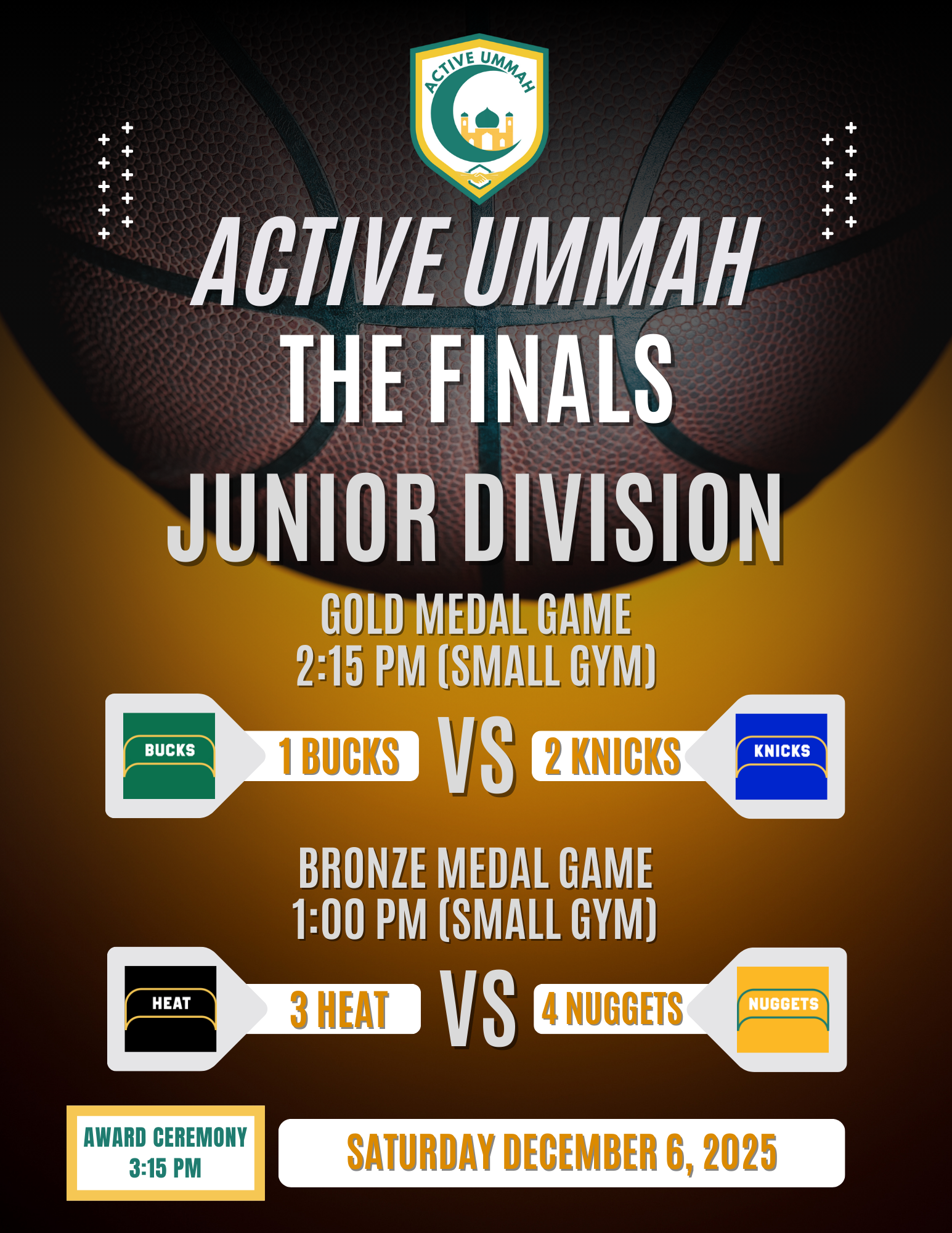 ACTIVE UMMAH

ACTIVE UMMAH
THE FINALS

JUNIOR DIVISION

GOLD MEDAL GAME
2:15 PM (SMALL GYM)

BUCKS
1 BUCKS
VS
2 KNICKS
KNICKS

BRONZE MEDAL GAME
1:00 PM (SMALL GYM)

HEAT
3 HEAT
VS
4 NUGGETS
NUGGETS

AWARD CEREMONY
3:15 PM

SATURDAY DECEMBER 6, 2025